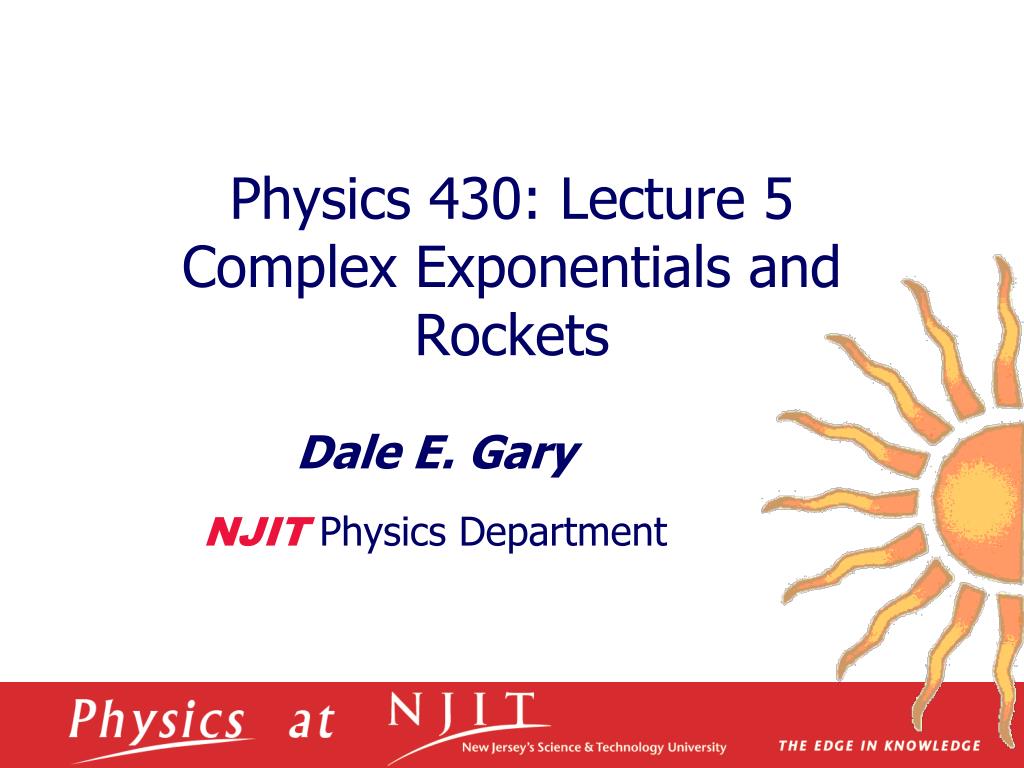 Physics 430: Lecture 5
Complex Exponentials and Rockets

Dale E. Gary

NJIT Physics Department

Physics at NJIT
New Jersey's Science & Technology University
THE EDGE IN KNOWLEDGE